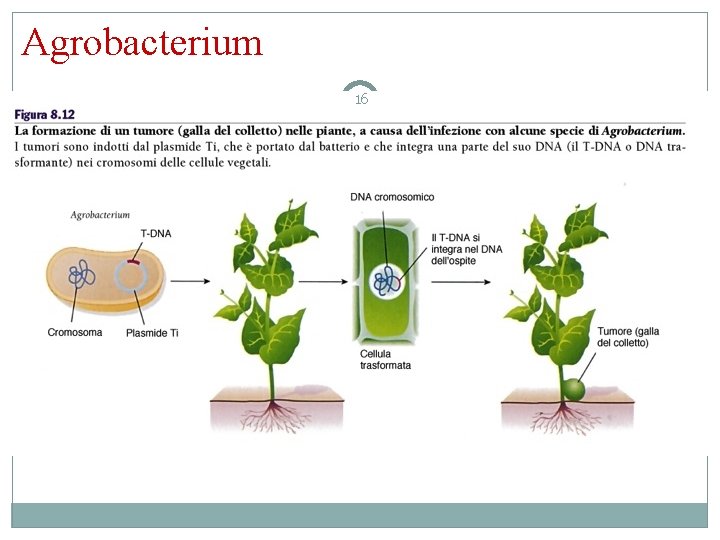 Agrobacterium

16

Figura 8.12

La formazione di un tumore (galla del colletto) nelle piante, a causa dell'infezione con alcune specie di Agrobacterium. I tumori sono indotti dal plasmide Ti, che è portato dal batterio e che integra una parte del suo DNA (il T-DNA o DNA trasformante) nei cromosomi delle cellule vegetali.

Agrobacterium

T-DNA

Cromosoma

Plasmide Ti

DNA cromosomico

Il T-DNA si integra nel DNA dell'ospite

Cellula trasformata

Tumore (galla del colletto)